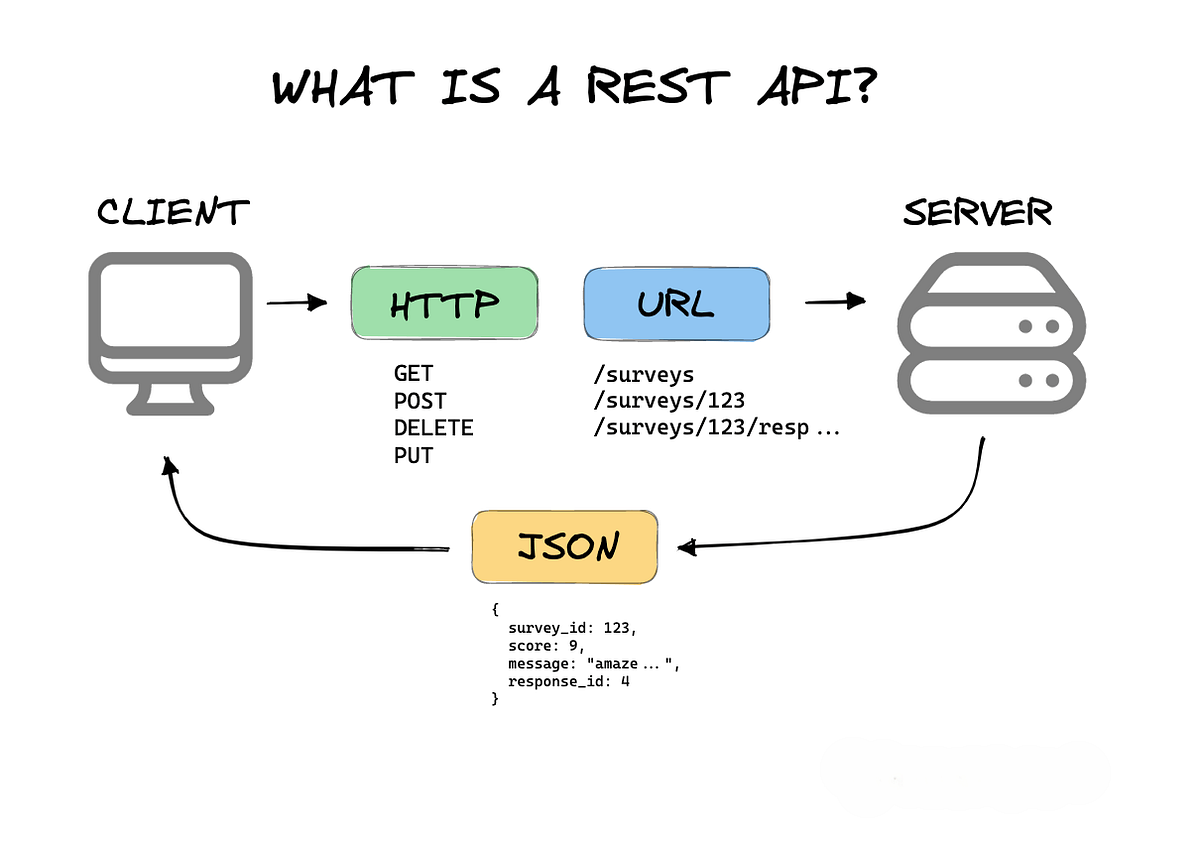 WHAT IS A REST API?

CLIENT

HTTP

GET
POST
DELETE
PUT

URL

/surveys
/surveys/123
/surveys/123/resp ...

SERVER

JSON

{
survey_id: 123,
score: 9,
message: "amaze ... ",
response_id: 4
}